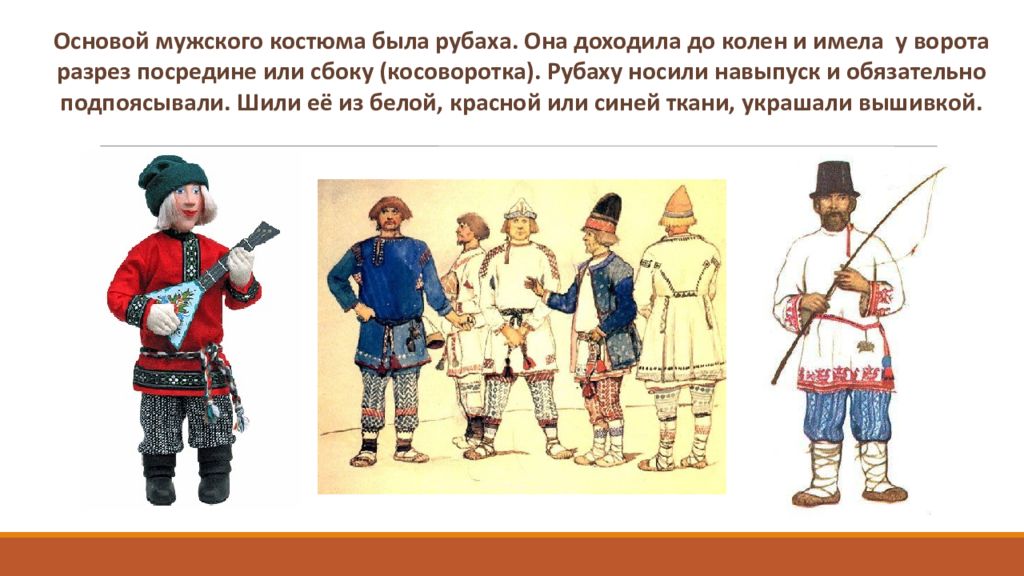 Основой мужского костюма была рубаха. Она доходила до колен и имела у ворота разрез посредине или сбоку (косоворотка). Рубаху носили навыпуск и обязательно подпоясывали. Шили её из белой, красной или синей ткани, украшали вышивкой.